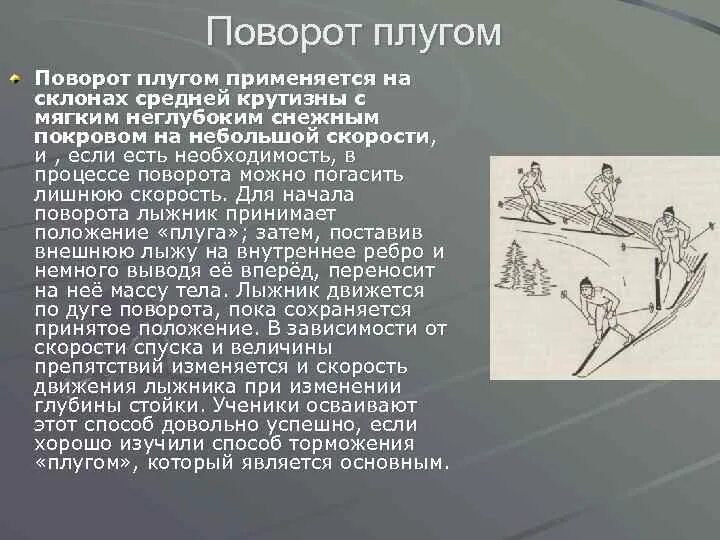 Поворот плугом

Поворот плугом применяется на склонах средней крутизны с мягким неглубоким снежным покровом на небольшой скорости, и , если есть необходимость, в процессе поворота можно погасить лишнюю скорость. Для начала поворота лыжник принимает положение «плуга»; затем, поставив внешнюю лыжу на внутреннее ребро и немного выводя её вперёд, переносит на неё массу тела. Лыжник движется по дуге поворота, пока сохраняется принятое положение. В зависимости от скорости спуска и величины препятствий изменяется и скорость движения лыжника при изменении глубины стойки. Ученики осваивают этот способ довольно успешно, если хорошо изучили способ торможения «плугом», который является основным.